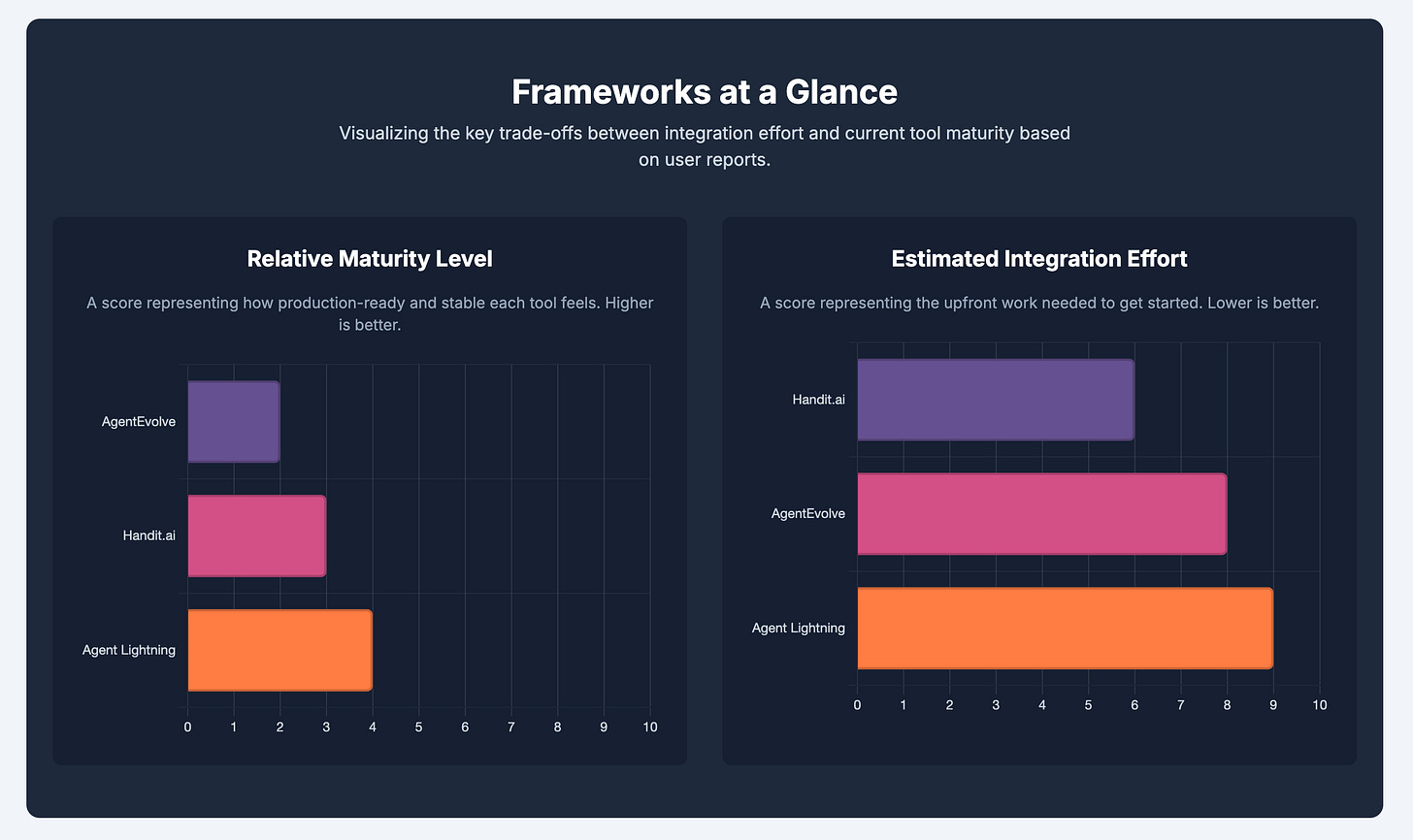 Frameworks at a Glance

Visualizing the key trade-offs between integration effort and current tool maturity based on user reports.

Relative Maturity Level

A score representing how production-ready and stable each tool feels. Higher is better.

AgentEvolve
Handit.ai
Agent Lightning

0 1 2 3 4 5 6 7 8 9 10

Estimated Integration Effort

A score representing the upfront work needed to get started. Lower is better.

Handit.ai
AgentEvolve
Agent Lightning

0 1 2 3 4 5 6 7 8 9 10